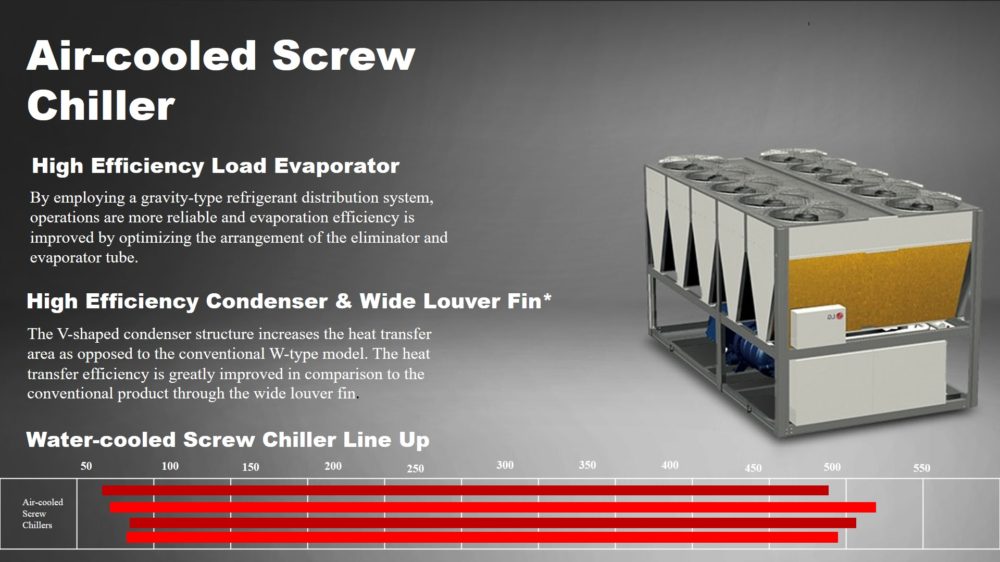 Air-cooled Screw Chiller

High Efficiency Load Evaporator

By employing a gravity-type refrigerant distribution system, operations are more reliable and evaporation efficiency is improved by optimizing the arrangement of the eliminator and evaporator tube.

High Efficiency Condenser & Wide Louver Fin*

The V-shaped condenser structure increases the heat transfer area as opposed to the conventional W-type model. The heat transfer efficiency is greatly improved in comparison to the conventional product through the wide louver fin.

Water-cooled Screw Chiller Line Up

50 100 150 200 250 300 350 400 450 500 550

Air-cooled Screw Chillers

LG